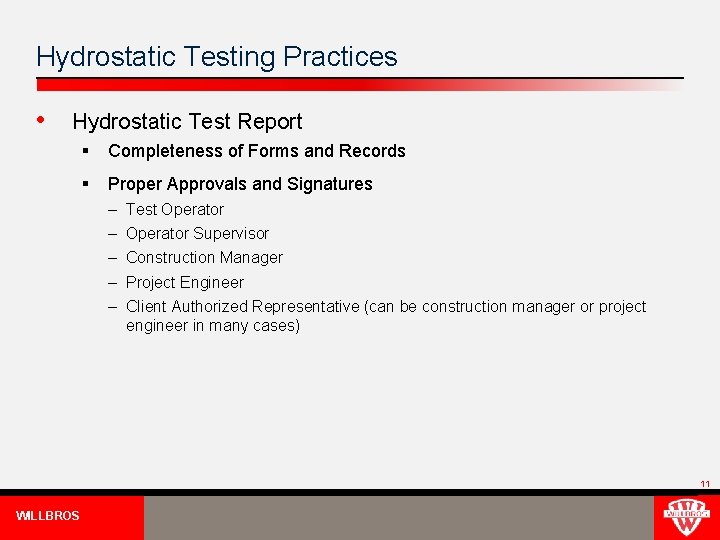 Hydrostatic Testing Practices

• Hydrostatic Test Report

▪ Completeness of Forms and Records

▪ Proper Approvals and Signatures

– Test Operator

– Operator Supervisor

– Construction Manager

– Project Engineer

– Client Authorized Representative (can be construction manager or project engineer in many cases)

11

WILLBROS

WILLBROS